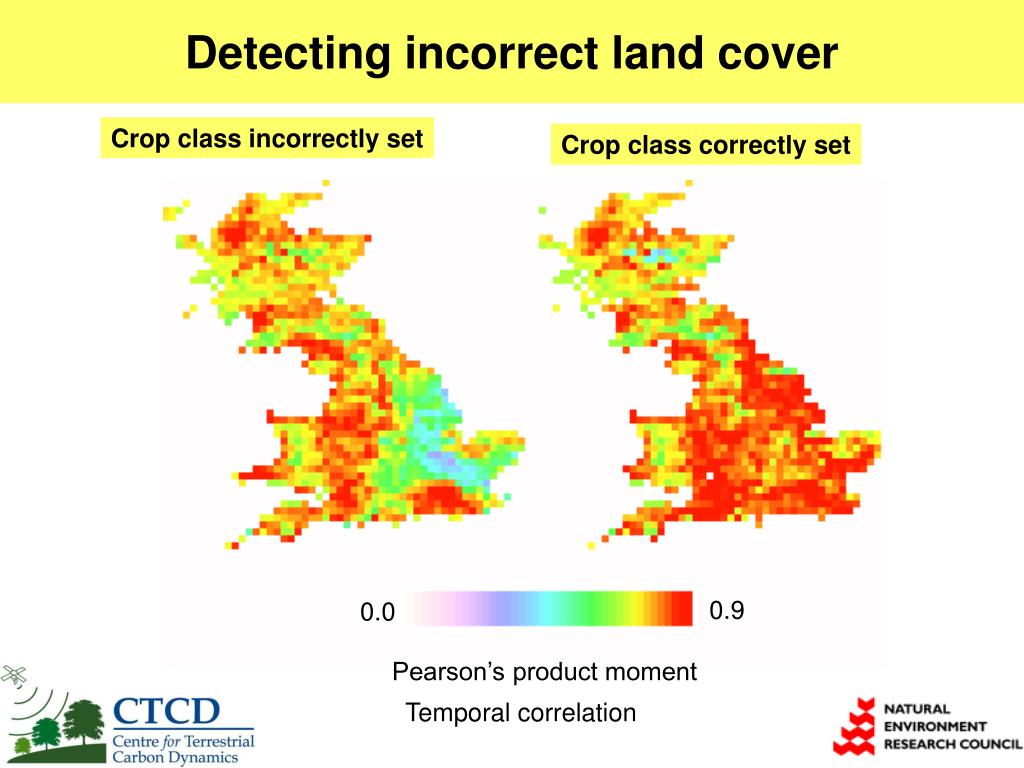 Detecting incorrect land cover

Crop class incorrectly set

Crop class correctly set

0.0

0.9

Pearson's product moment

Temporal correlation

CTCD
Centre for Terrestrial Carbon Dynamics

NATURAL ENVIRONMENT RESEARCH COUNCIL